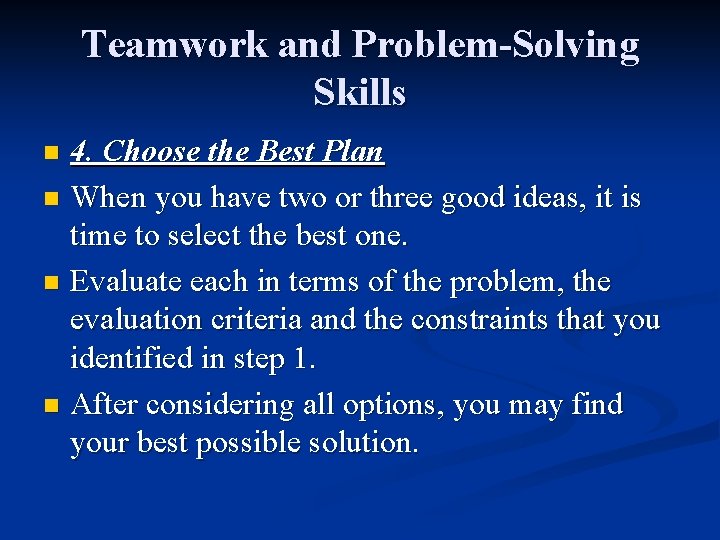 Teamwork and Problem-Solving Skills

4. Choose the Best Plan

When you have two or three good ideas, it is time to select the best one.

Evaluate each in terms of the problem, the evaluation criteria and the constraints that you identified in step 1.

After considering all options, you may find your best possible solution.